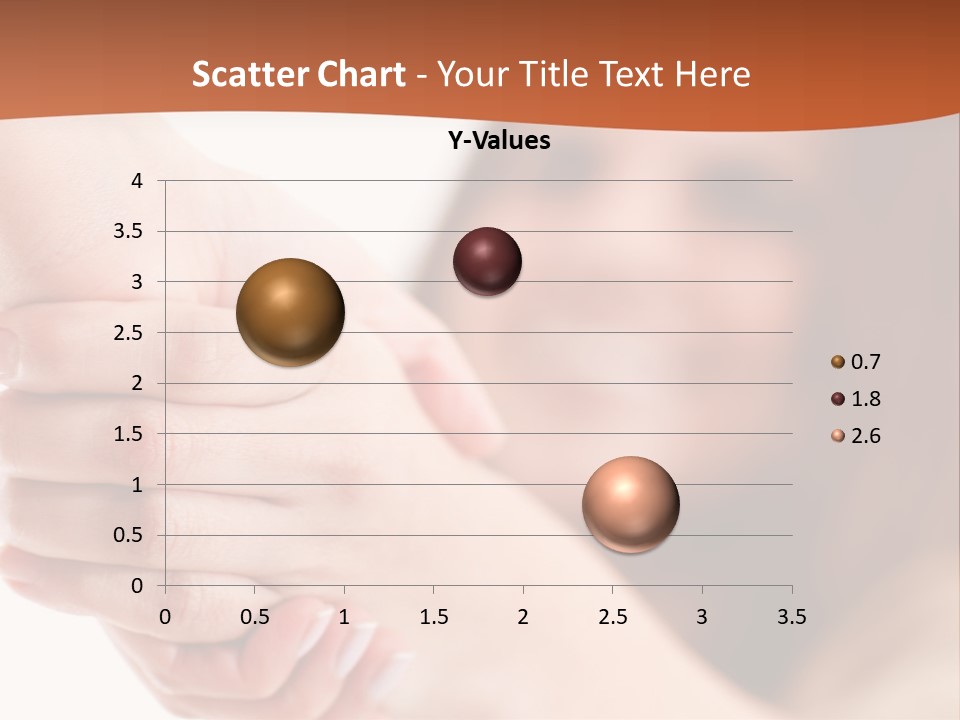 Scatter Chart - Your Title Text Here

Y-Values

4
3.5
3
2.5
2
1.5
1
0.5
0

0 0.5 1 1.5 2 2.5 3 3.5

0.7
1.8
2.6